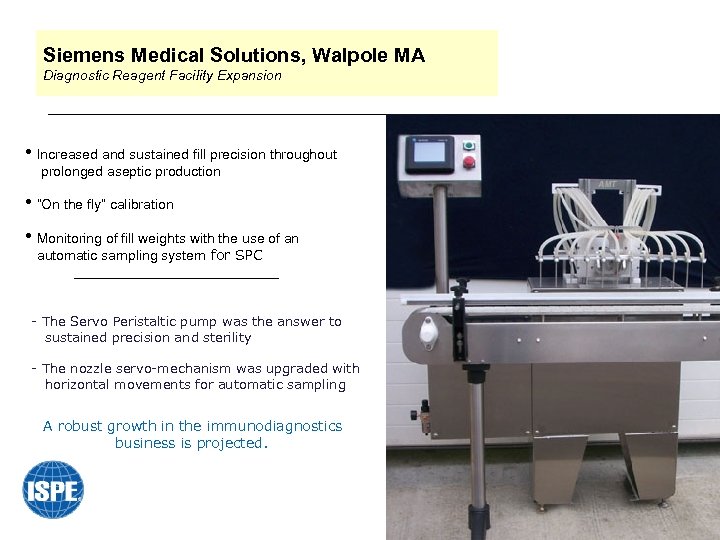 Siemens Medical Solutions, Walpole MA
Diagnostic Reagent Facility Expansion

• Increased and sustained fill precision throughout prolonged aseptic production

• "On the fly" calibration

• Monitoring of fill weights with the use of an automatic sampling system for SPC

- The Servo Peristaltic pump was the answer to sustained precision and sterility

- The nozzle servo-mechanism was upgraded with horizontal movements for automatic sampling

A robust growth in the immunodiagnostics business is projected.

ISPE

AMT